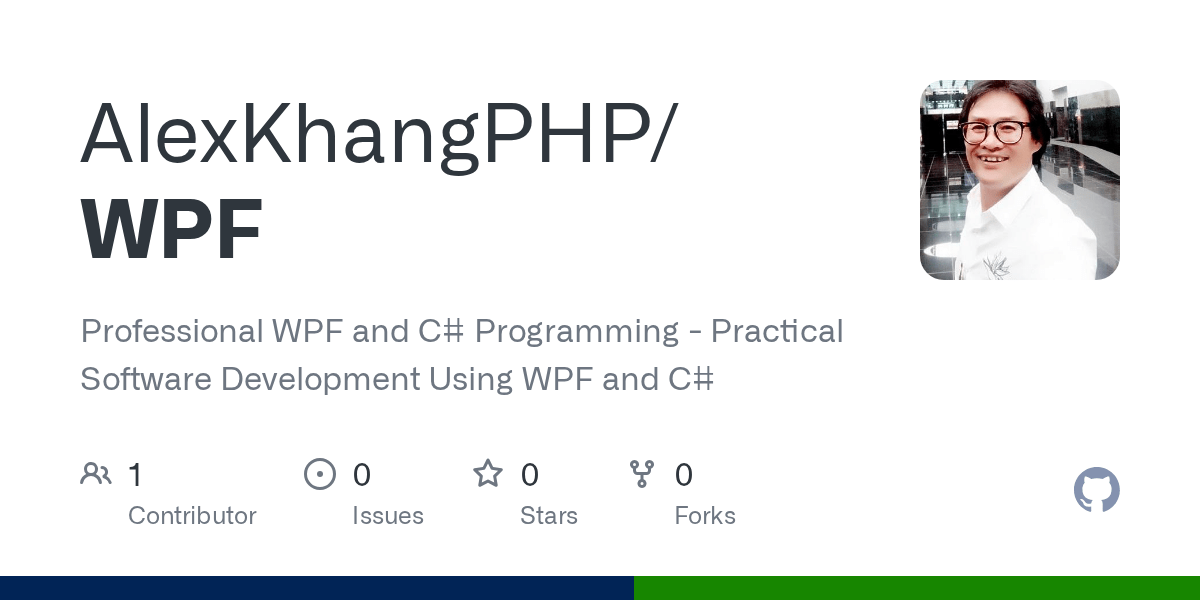 AlexKhangPHP/
WPF

Professional WPF and C# Programming - Practical Software Development Using WPF and C#

1
Contributor

0
Issues

0
Stars

0
Forks